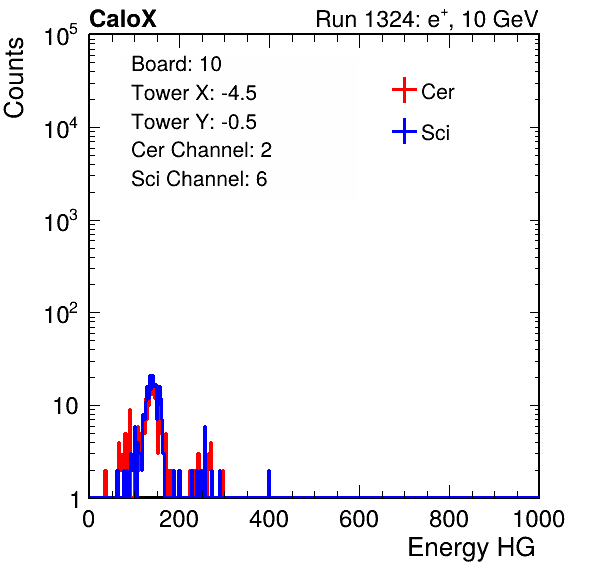 CaloX

Run 1324: $e^{+}$, 10 GeV

Counts

$10^5$

$10^4$

$10^3$

$10^2$

10

1

Board: 10
Tower X: -4.5
Tower Y: -0.5
Cer Channel: 2
Sci Channel: 6

Cer

Sci

0 200 400 600 800 1000

Energy HG